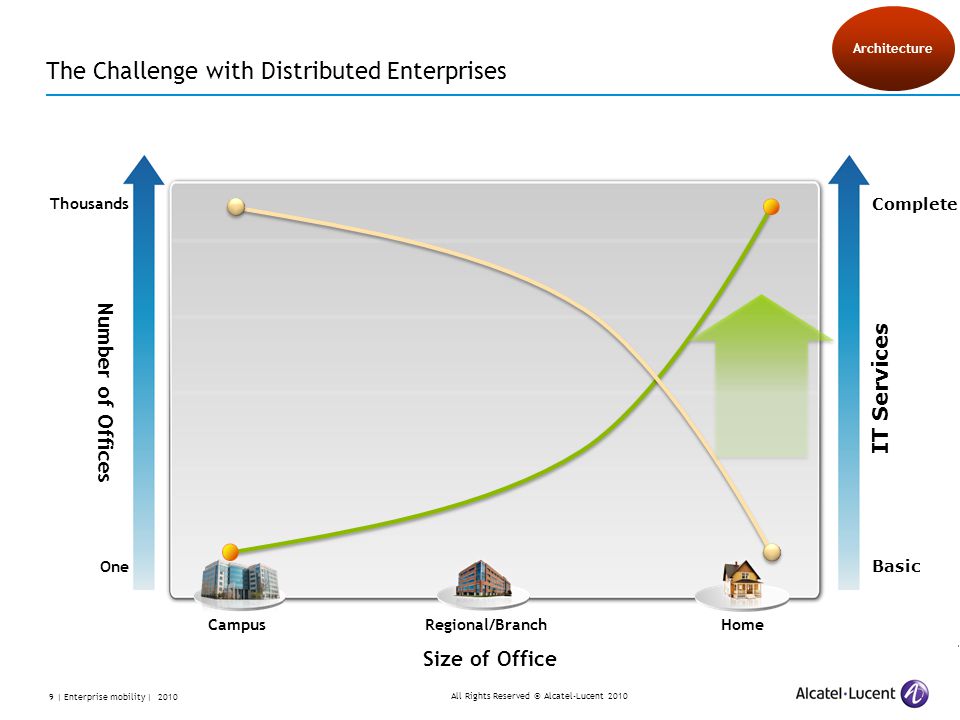 Architecture

The Challenge with Distributed Enterprises

Thousands

Number of Offices

One

Complete

IT Services

Basic

Campus

Regional/Branch

Home

Size of Office

9 | Enterprise mobility | 2010

All Rights Reserved © Alcatel-Lucent 2010

Alcatel·Lucent